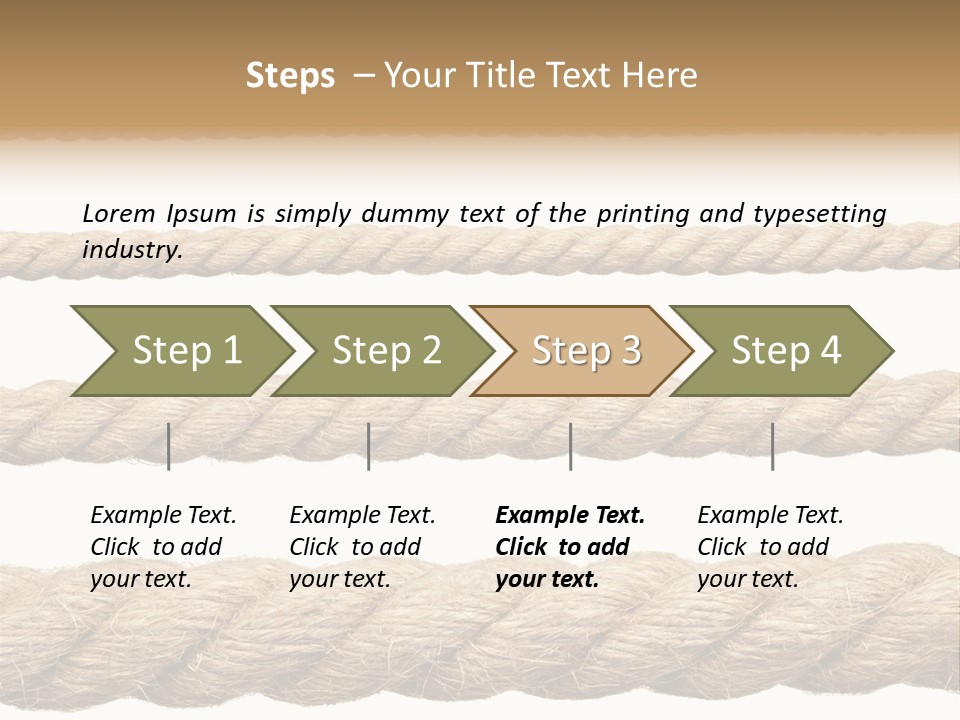 Steps – Your Title Text Here

Lorem Ipsum is simply dummy text of the printing and typesetting industry.

Step 1

Step 2

Step 3

Step 4

Example Text. Click to add your text.

Example Text. Click to add your text.

Example Text. Click to add your text.

Example Text. Click to add your text.